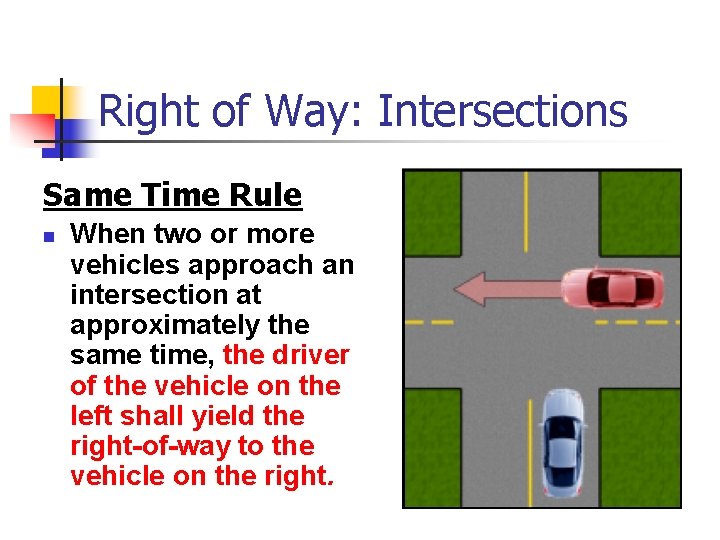 Right of Way: Intersections

Same Time Rule

When two or more vehicles approach an intersection at approximately the same time, the driver of the vehicle on the left shall yield the right-of-way to the vehicle on the right.